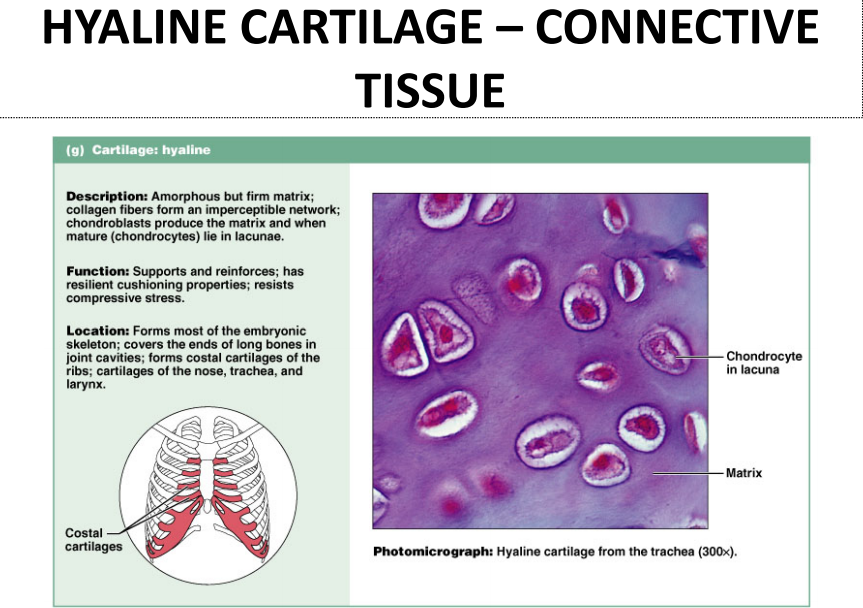 HYALINE CARTILAGE – CONNECTIVE TISSUE

(g) Cartilage: hyaline

Description: Amorphous but firm matrix; collagen fibers form an imperceptible network; chondroblasts produce the matrix and when mature (chondrocytes) lie in lacunae.

Function: Supports and reinforces; has resilient cushioning properties; resists compressive stress.

Location: Forms most of the embryonic skeleton; covers the ends of long bones in joint cavities; forms costal cartilages of the ribs; cartilages of the nose, trachea, and larynx.

Costal cartilages

Chondrocyte in lacuna

Matrix

Photomicrograph: Hyaline cartilage from the trachea (300×).